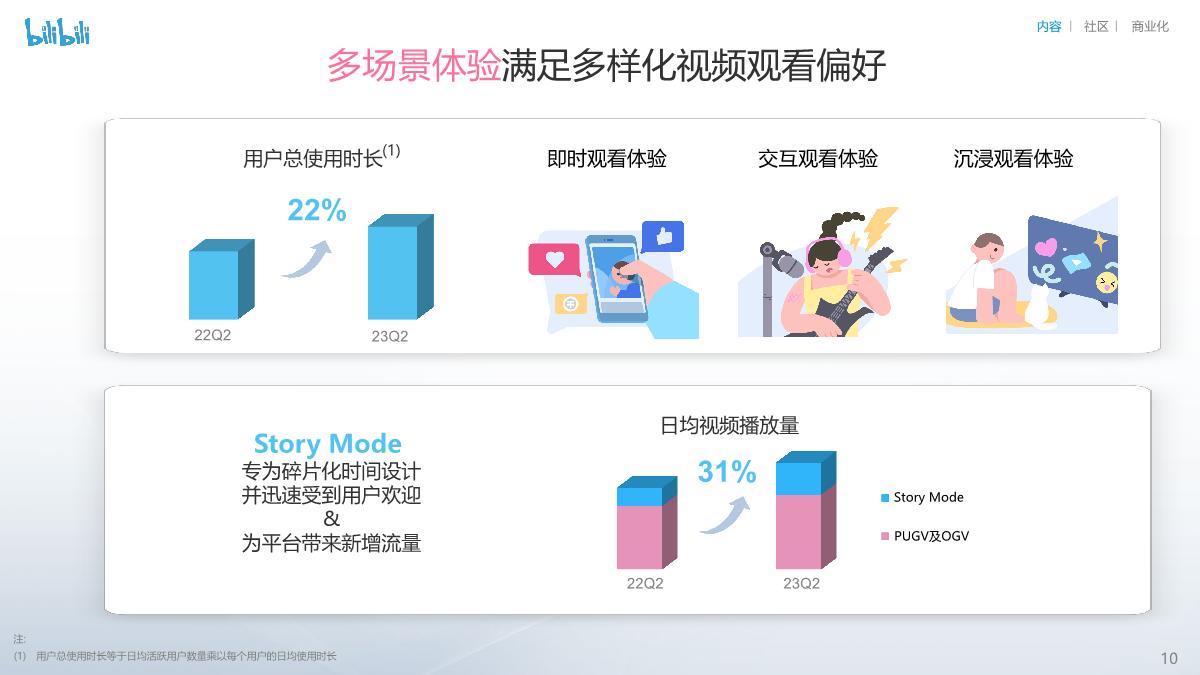 bilibili

内容 | 社区 | 商业化

多场景体验满足多样化视频观看偏好

用户总使用时长$^{(1)}$

22%

22Q2

23Q2

即时观看体验

交互观看体验

沉浸观看体验

Story Mode
专为碎片化时间设计
并迅速受到用户欢迎
&
为平台带来新增流量

日均视频播放量

31%

22Q2

23Q2

Story Mode

PUGV及OGV

注:
(1) 用户总使用时长等于日均活跃用户数量乘以每个用户的日均使用时长

10